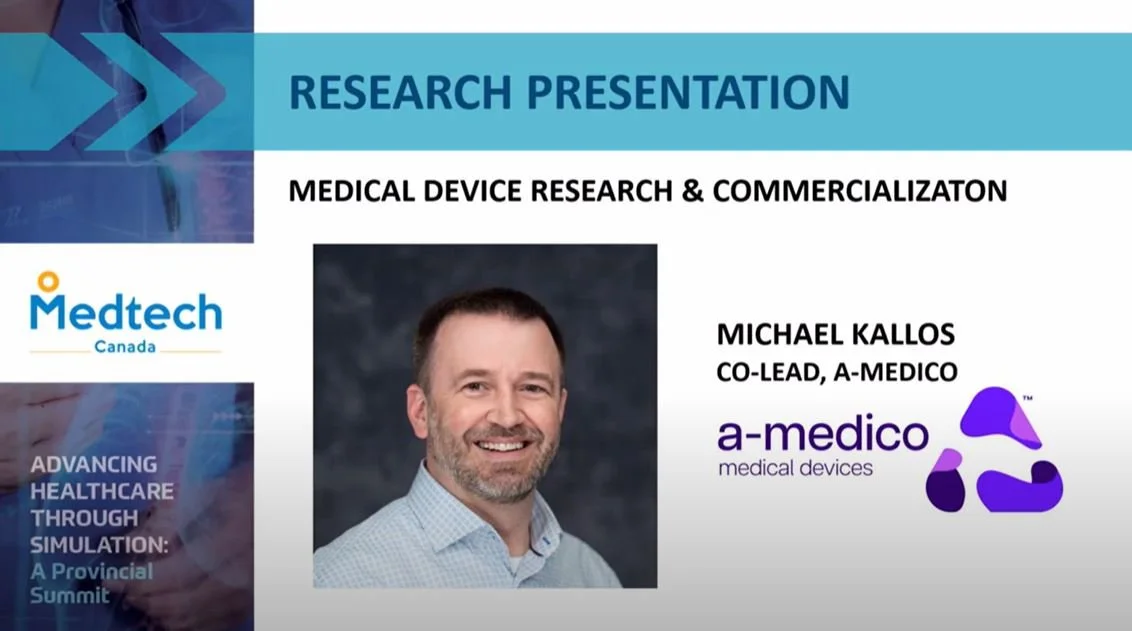 RESEARCH PRESENTATION

MEDICAL DEVICE RESEARCH & COMMERCIALIZATON

Medtech
Canada

ADVANCING HEALTHCARE THROUGH SIMULATION: A Provincial Summit

MICHAEL KALLOS
CO-LEAD, A-MEDICO

a-medico
medical devices
™